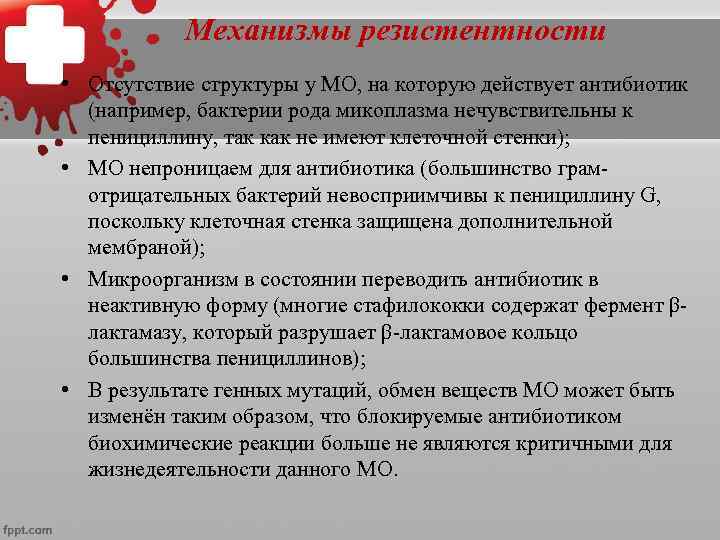 Механизмы резистентности

• Отсутствие структуры у МО, на которую действует антибиотик (например, бактерии рода микоплазма нечувствительны к пенициллину, так как не имеют клеточной стенки);

• МО непроницаем для антибиотика (большинство грам-отрицательных бактерий невосприимчивы к пенициллину G, поскольку клеточная стенка защищена дополнительной мембраной);

• Микроорганизм в состоянии переводить антибиотик в неактивную форму (многие стафилококки содержат фермент β-лактамазу, который разрушает β-лактамовое кольцо большинства пенициллинов);

• В результате генных мутаций, обмен веществ МО может быть изменён таким образом, что блокируемые антибиотиком биохимические реакции больше не являются критичными для жизнедеятельности данного МО.

fppt.com